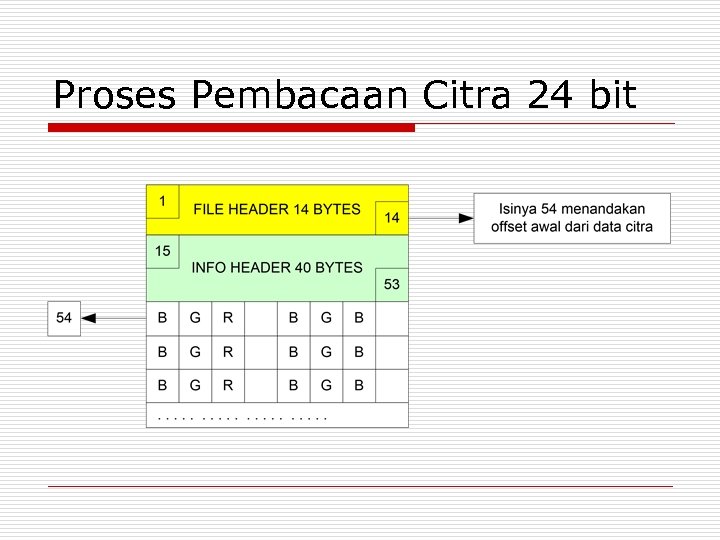 Proses Pembacaan Citra 24 bit

1

FILE HEADER 14 BYTES

14

Isinya 54 menandakan offset awal dari data citra

15

INFO HEADER 40 BYTES

53

54

| B | G | R | | B | G | B | |
|---|---|---|---|---|---|---|---|
| B | G | R | | B | G | B | |
| B | G | R | | B | G | B | |

. . . . . . . . . . . . . . . . . . . .